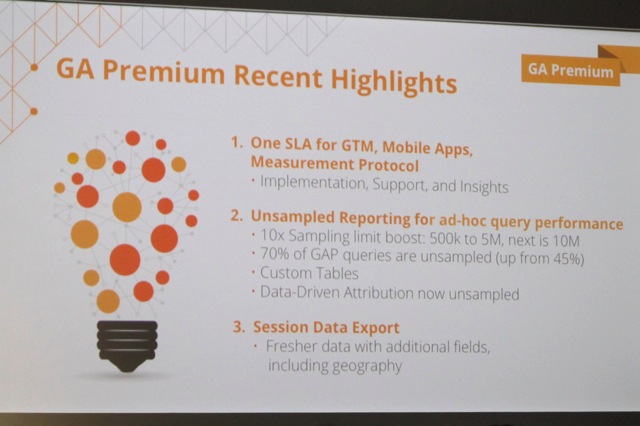 GA Premium Recent Highlights

GA Premium

1. One SLA for GTM, Mobile Apps, Measurement Protocol
· Implementation, Support, and Insights

2. Unsampled Reporting for ad-hoc query performance
· 10x Sampling limit boost: 500k to 5M, next is 10M
· 70% of GAP queries are unsampled (up from 45%)
· Custom Tables
· Data-Driven Attribution now unsampled

3. Session Data Export
· Fresher data with additional fields, including geography